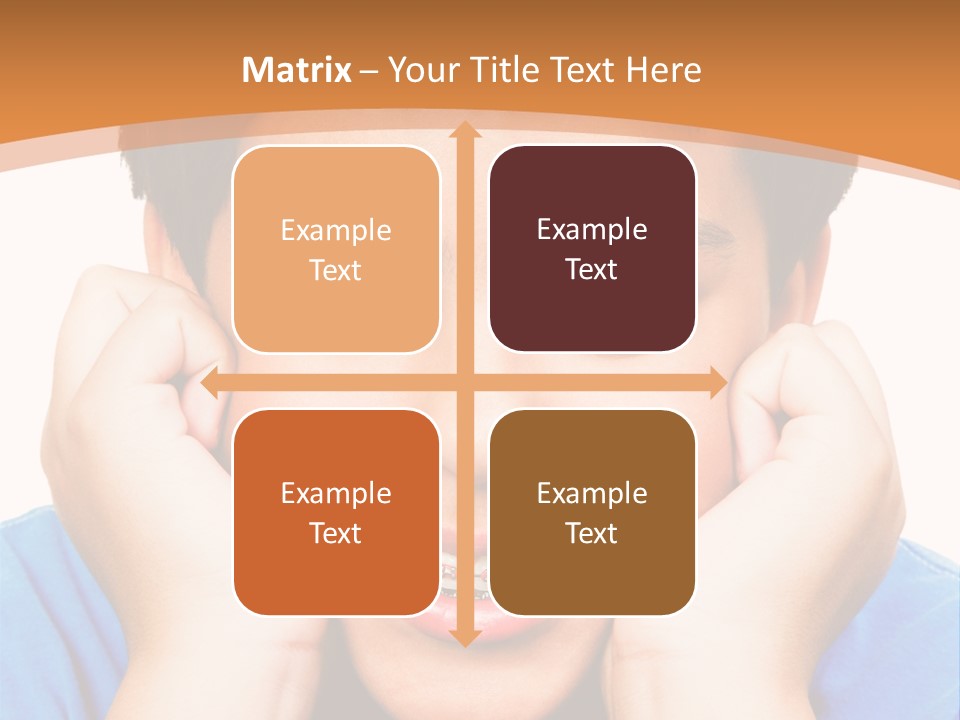 Matrix – Your Title Text Here

Example Text

Example Text

Example Text

Example Text